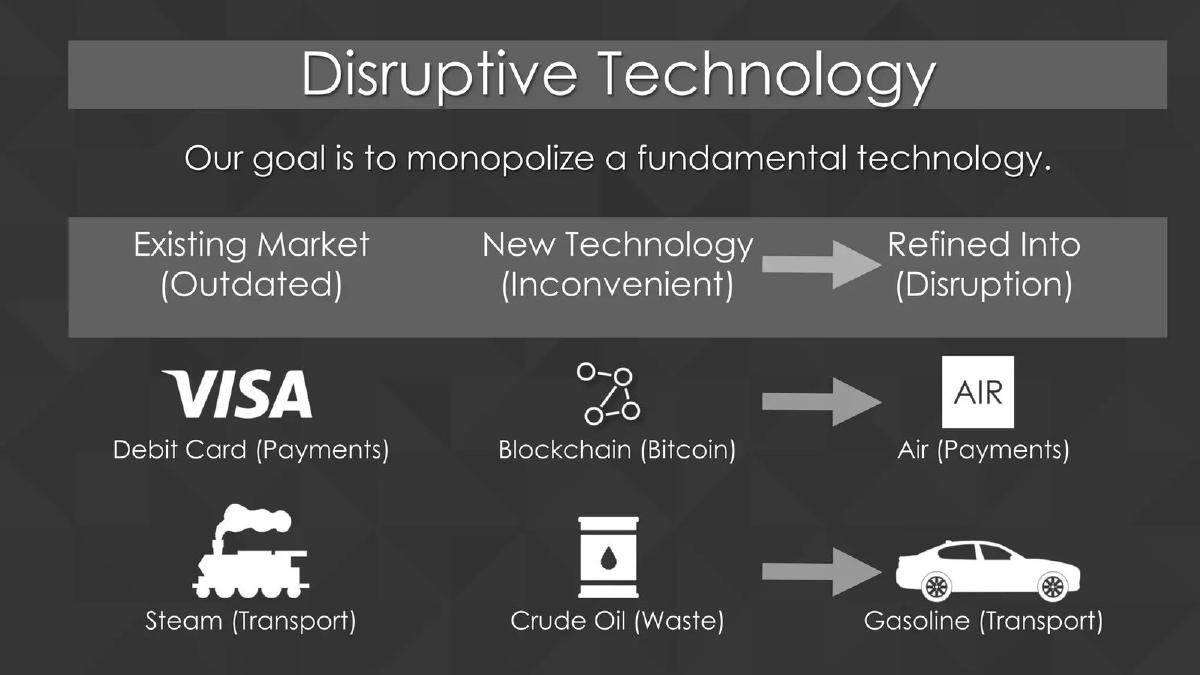 Disruptive Technology

Our goal is to monopolize a fundamental technology.

| Existing Market (Outdated) | New Technology (Inconvenient) | Refined Into (Disruption) |
|---|---|---|
| VISA Debit Card (Payments) | Blockchain (Bitcoin) | AIR Air (Payments) |
| Steam (Transport) | Crude Oil (Waste) | Gasoline (Transport) |